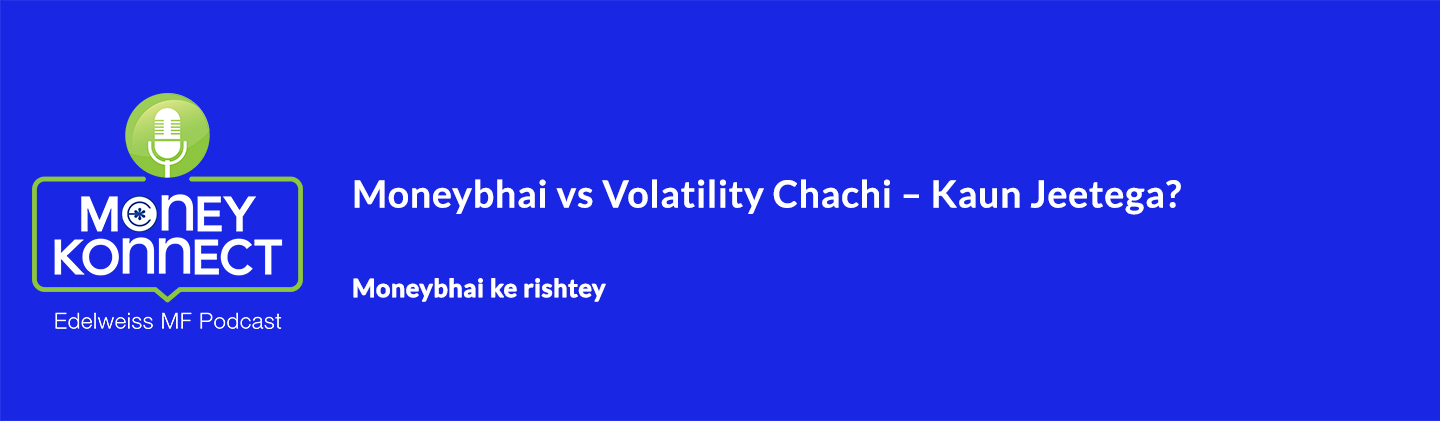 MONEY KONNECT
Edelweiss MF Podcast

Moneybhai vs Volatility Chachi – Kaun Jeetega?

Moneybhai ke rishtey